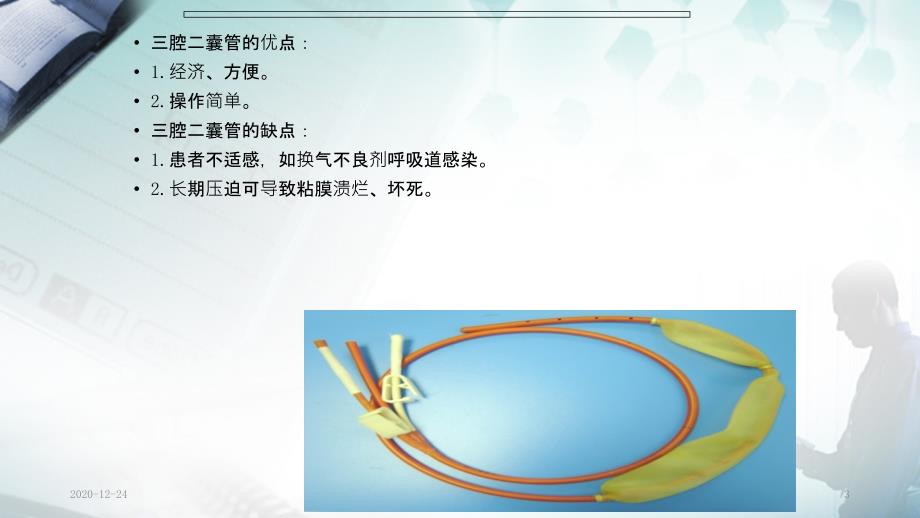 • 三腔二囊管的优点：
• 1. 经济、方便。
• 2. 操作简单。
• 三腔二囊管的缺点：
• 1. 患者不适感，如换气不良剂呼吸道感染。
• 2. 长期压迫可导致粘膜溃烂、坏死。

2020-12-24

3